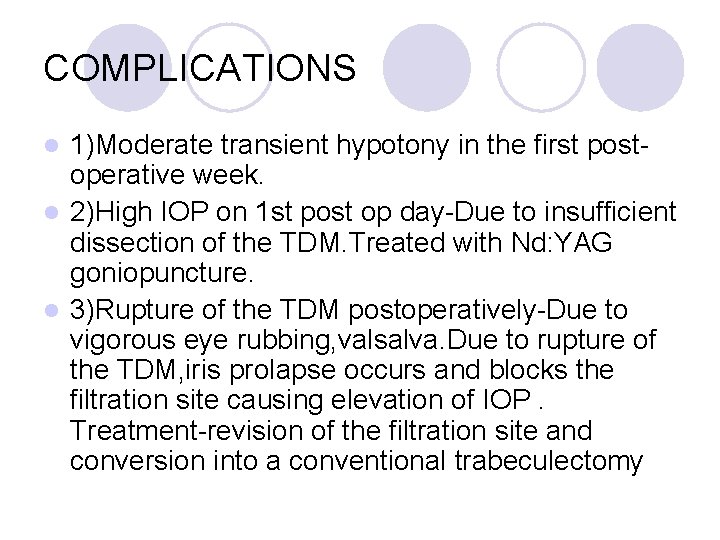 COMPLICATIONS

- 1)Moderate transient hypotony in the first post-operative week.
- 2)High IOP on 1st post op day-Due to insufficient dissection of the TDM.Treated with Nd:YAG goniopuncture.
- 3)Rupture of the TDM postoperatively-Due to vigorous eye rubbing,valsalva.Due to rupture of the TDM,iris prolapse occurs and blocks the filtration site causing elevation of IOP . Treatment-revision of the filtration site and conversion into a conventional trabeculectomy